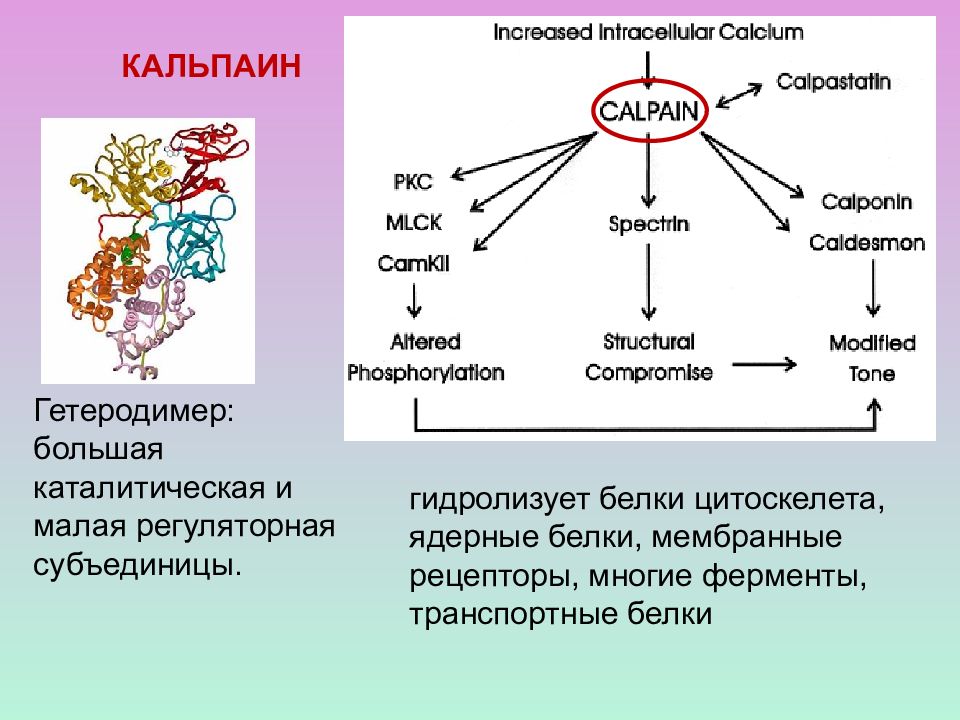 КАЛЬПАИН

Increased Intracellular Calcium

CALPAIN

Calpastatin

PKC

MLCK

CamKII

Spectrin

Calponin

Caldesmon

Altered Phosphorylation

Structural Compromise

Modified Tone

Гетеродимер: большая каталитическая и малая регуляторная субъединицы.

гидролизует белки цитоскелета, ядерные белки, мембранные рецепторы, многие ферменты, транспортные белки